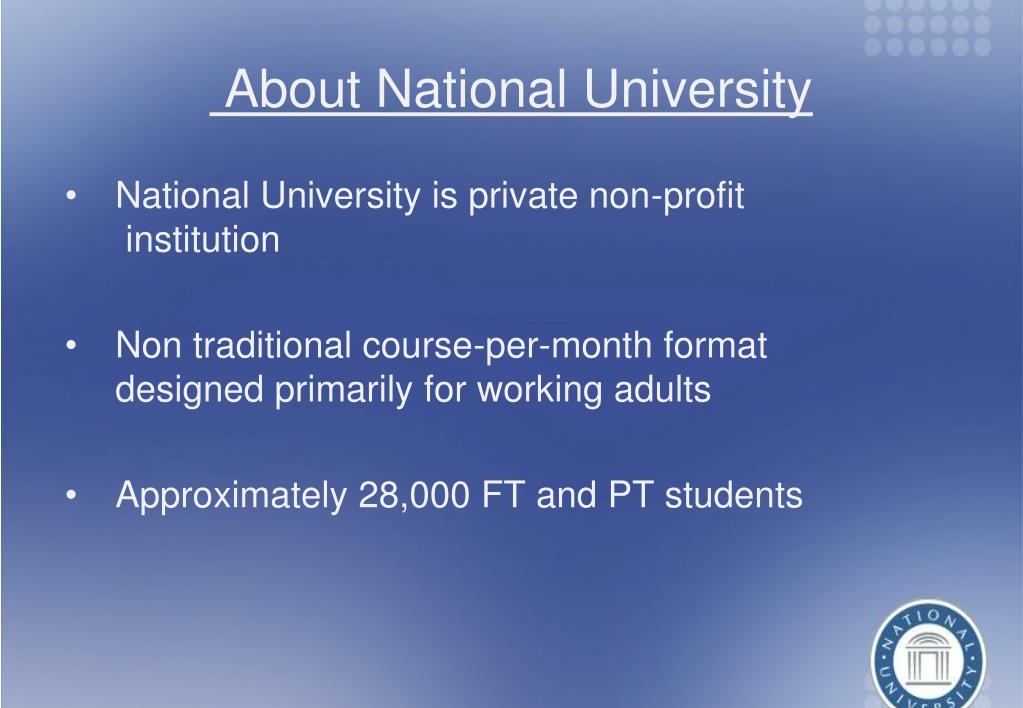 About National University

• National University is private non-profit institution

• Non traditional course-per-month format designed primarily for working adults

• Approximately 28,000 FT and PT students

NATIONAL UNIVERSITY